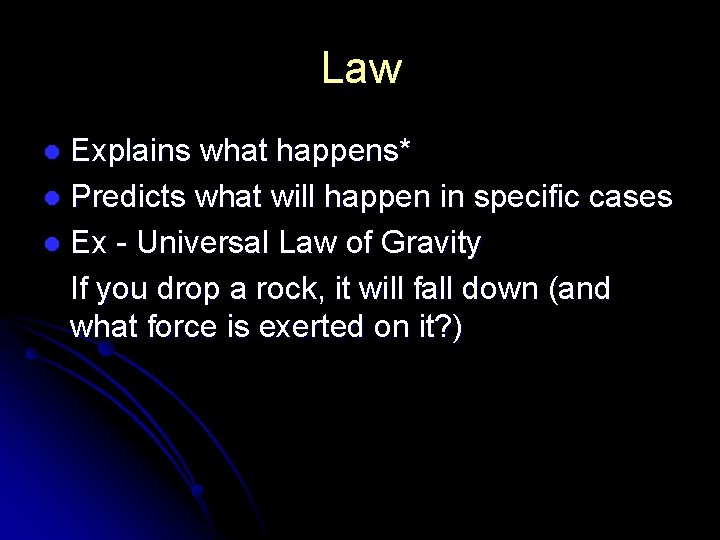 Law

• Explains what happens*
• Predicts what will happen in specific cases
• Ex - Universal Law of Gravity

If you drop a rock, it will fall down (and what force is exerted on it?)